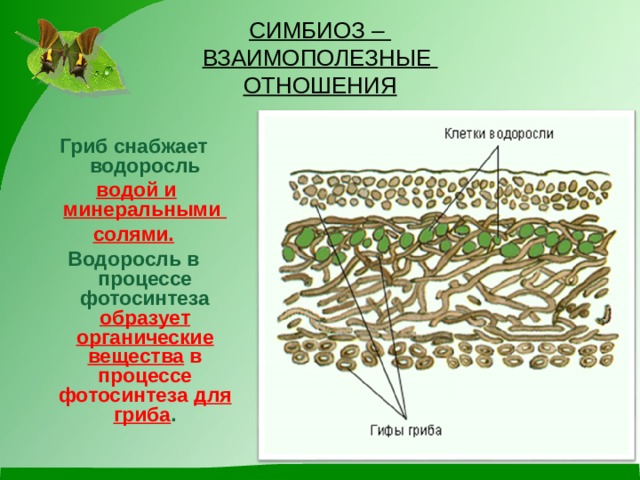 СИМБИОЗ – ВЗАИМОПОЛЕЗНЫЕ ОТНОШЕНИЯ

Гриб снабжает водоросль водой и минеральными солями.

Водоросль в процессе фотосинтеза образует органические вещества в процессе фотосинтеза для гриба.

Клетки водоросли

Гифы гриба